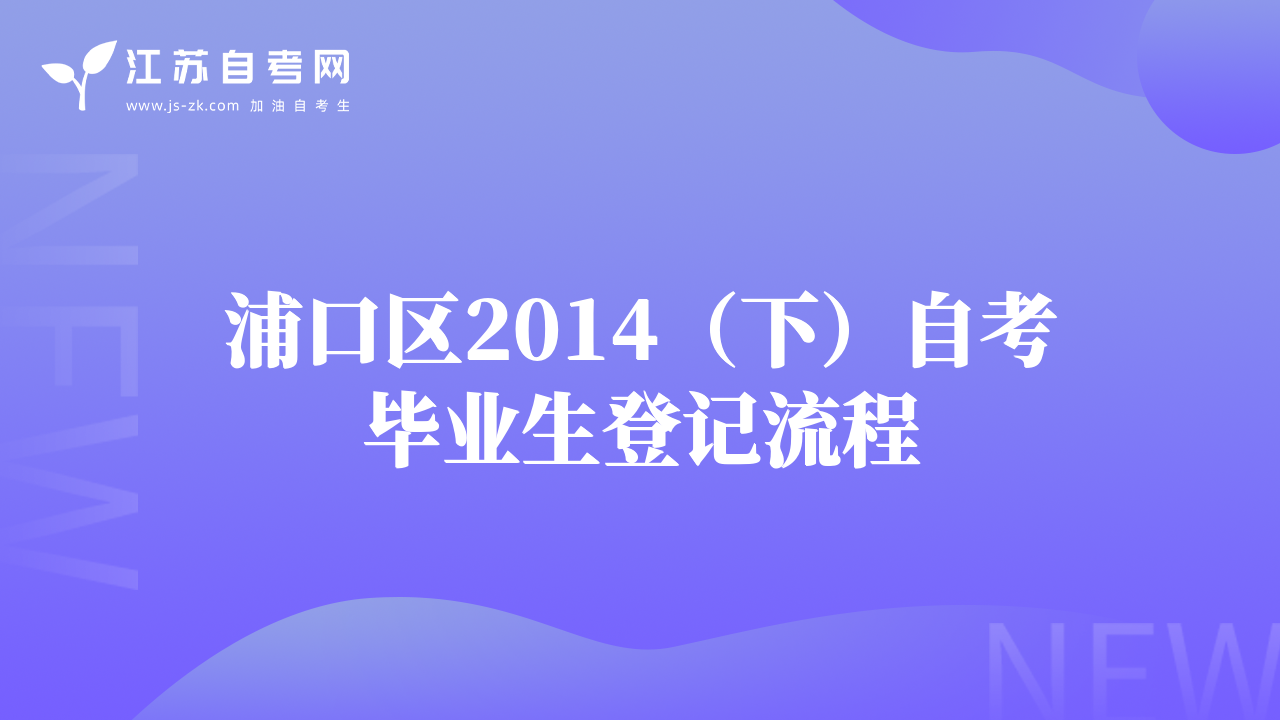 江苏自考网
www.js-zk.com 加油自考生

NEW

浦口区2014（下）自考毕业生登记流程

NEW